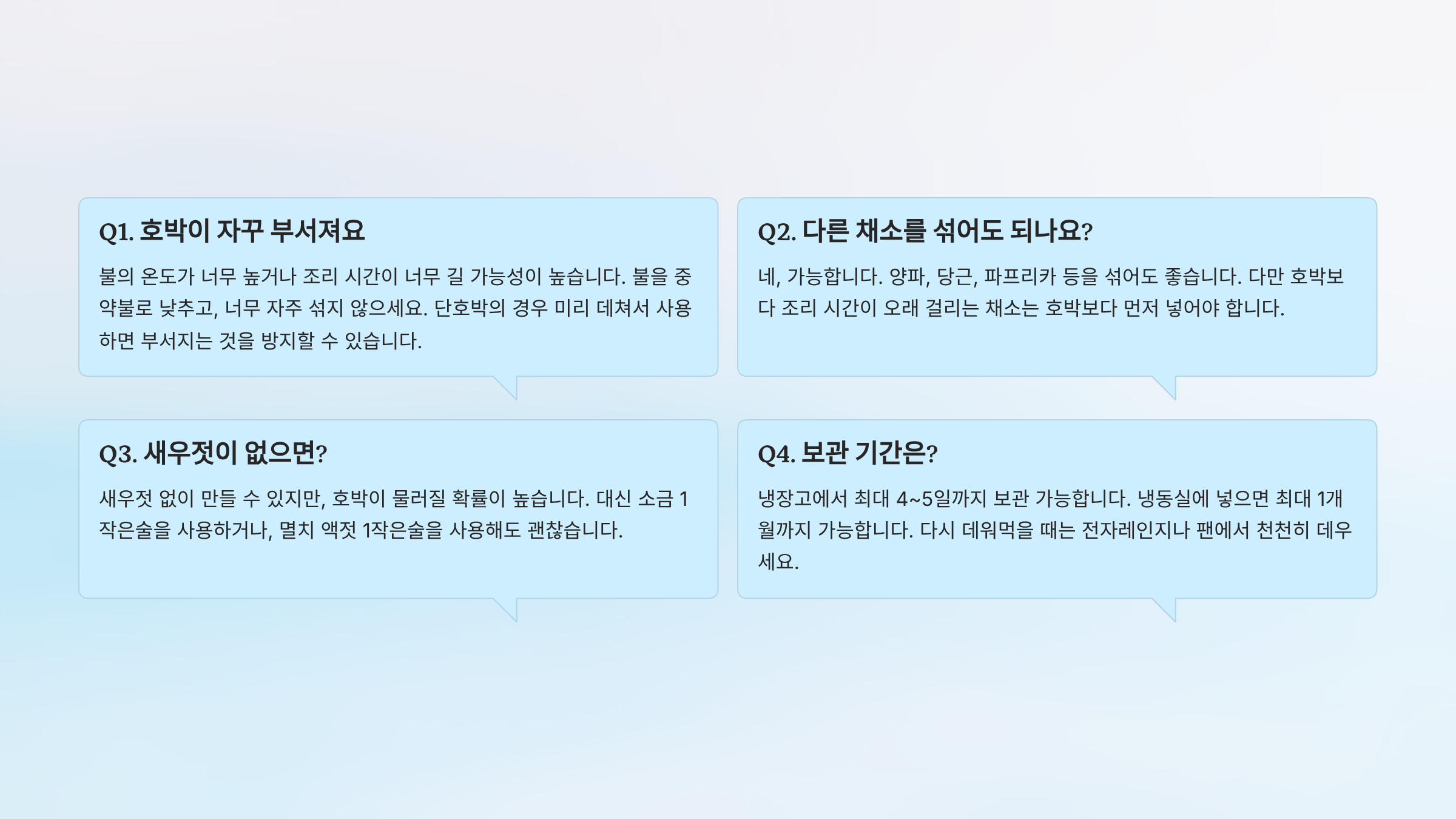 Q1. 호박이 자꾸 부서져요

불의 온도가 너무 높거나 조리 시간이 너무 길 가능성이 높습니다. 불을 중약불로 낮추고, 너무 자주 섞지 않으세요. 단호박의 경우 미리 데쳐서 사용하면 부서지는 것을 방지할 수 있습니다.

Q2. 다른 채소를 섞어도 되나요?

네, 가능합니다. 양파, 당근, 파프리카 등을 섞어도 좋습니다. 다만 호박보다 조리 시간이 오래 걸리는 채소는 호박보다 먼저 넣어야 합니다.

Q3. 새우젓이 없으면?

새우젓 없이 만들 수 있지만, 호박이 물러질 확률이 높습니다. 대신 소금 1작은술을 사용하거나, 멸치 액젓 1작은술을 사용해도 괜찮습니다.

Q4. 보관 기간은?

냉장고에서 최대 4~5일까지 보관 가능합니다. 냉동실에 넣으면 최대 1개월까지 가능합니다. 다시 데워먹을 때는 전자레인지나 팬에서 천천히 데우세요.